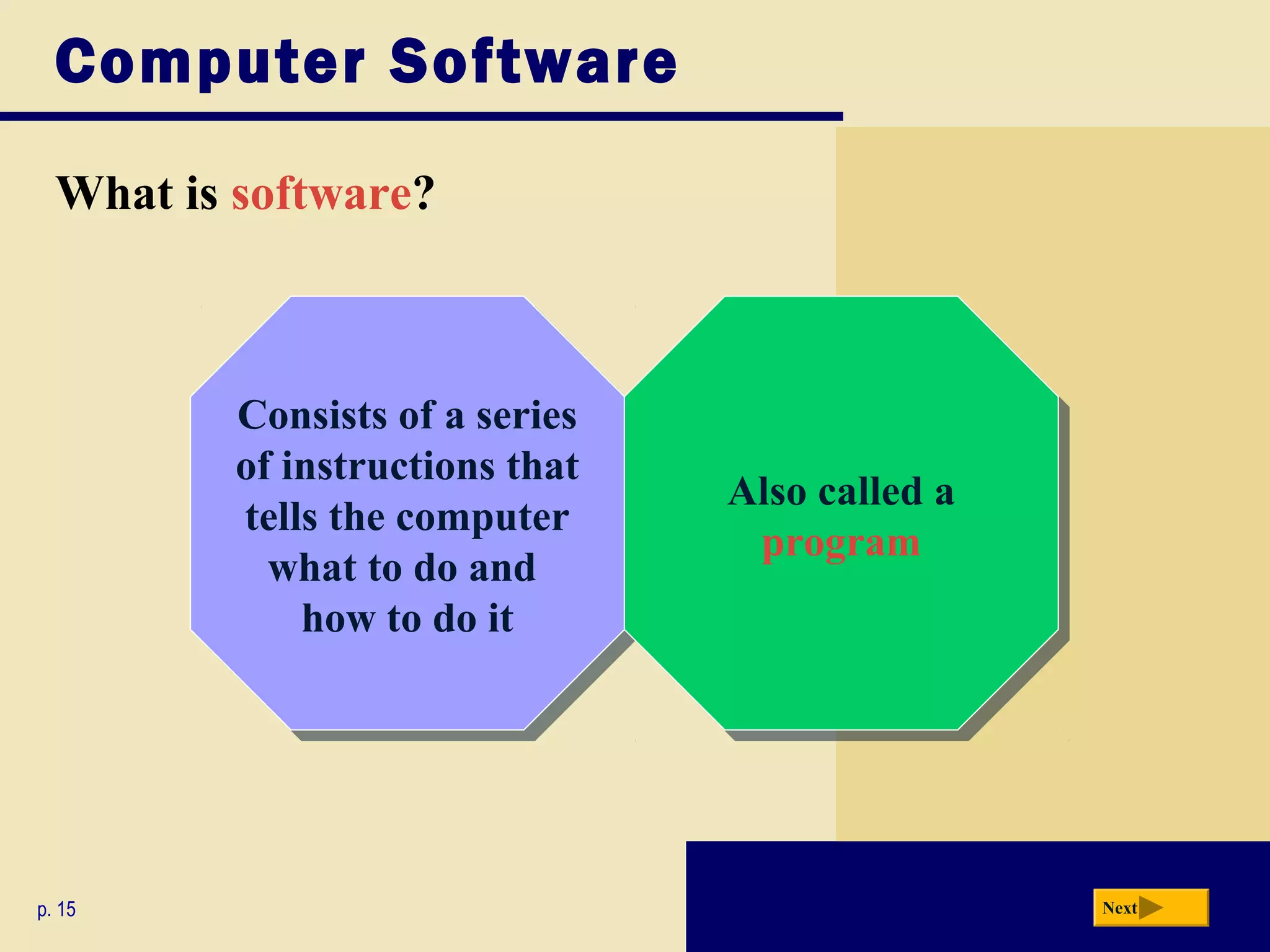 Computer Software

What is software?

Consists of a series of instructions that tells the computer what to do and how to do it

Also called a program

p. 15

Next